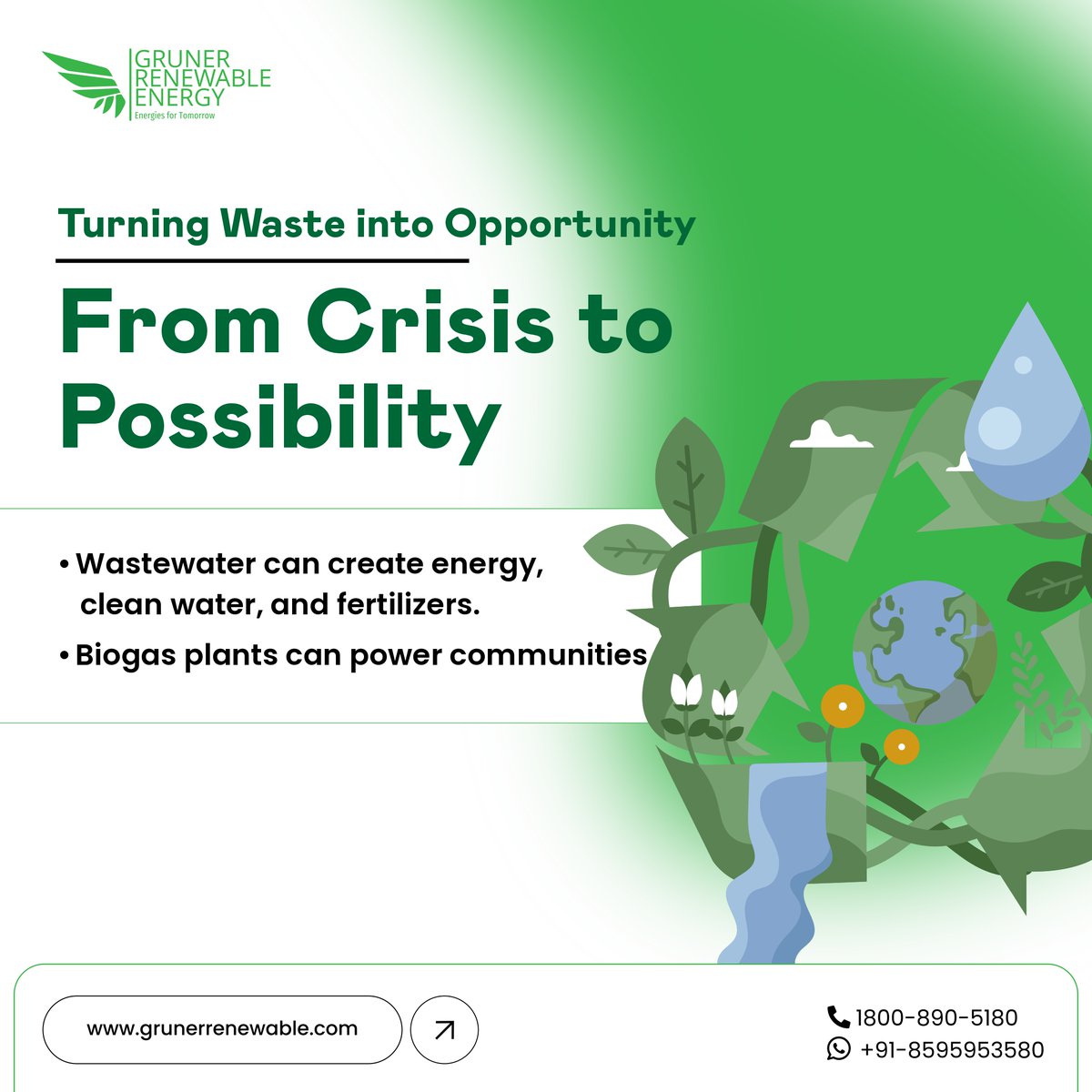 GRUNER
RENEWABLE
ENERGY
Energies for Tomorrow

Turning Waste into Opportunity

From Crisis to Possibility

• Wastewater can create energy, clean water, and fertilizers.

• Biogas plants can power communities

www.grunerrenewable.com

1800-890-5180
+91-8595953580